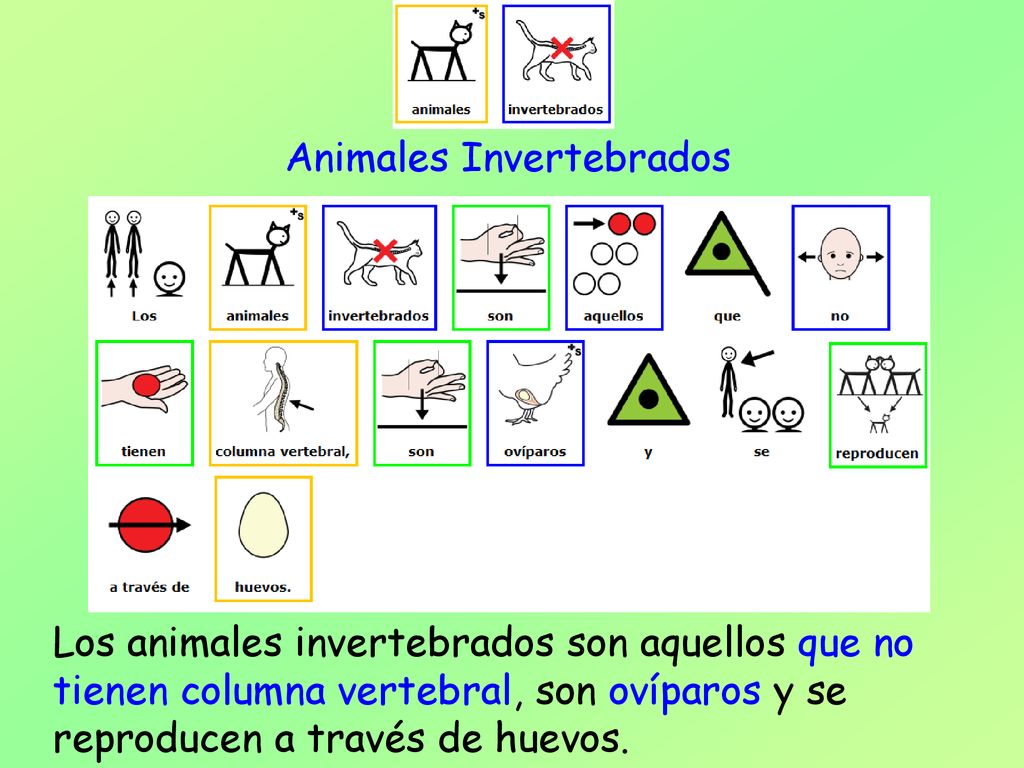 +s
animales
invertebrados

Animales Invertebrados

Los
+s
animales
invertebrados
son
aquellos
que
no
tienen
columna vertebral,
son
+s
ovíparos
y
se
reproducen
a través de
huevos.

Los animales invertebrados son aquellos que no tienen columna vertebral, son ovíparos y se reproducen a través de huevos.